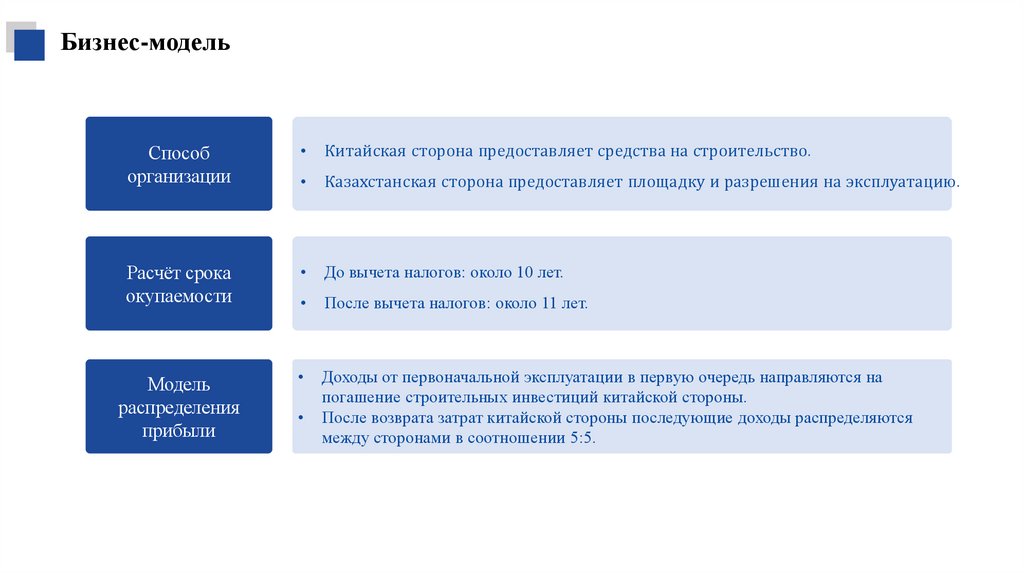 Бизнес-модель

Способ организации

• Китайская сторона предоставляет средства на строительство.
• Казахстанская сторона предоставляет площадку и разрешения на эксплуатацию.

Расчёт срока окупаемости

• До вычета налогов: около 10 лет.
• После вычета налогов: около 11 лет.

Модель распределения прибыли

• Доходы от первоначальной эксплуатации в первую очередь направляются на погашение строительных инвестиций китайской стороны.
• После возврата затрат китайской стороны последующие доходы распределяются между сторонами в соотношении 5:5.